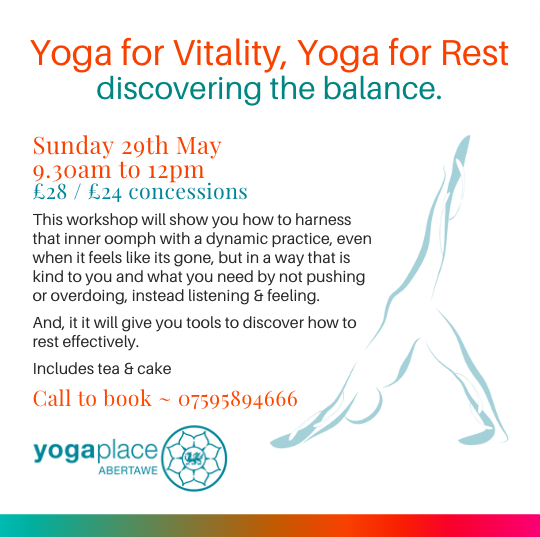 Yoga for Vitality, Yoga for Rest
discovering the balance.

Sunday 29th May
9.30am to 12pm
£28 / £24 concessions

This workshop will show you how to harness that inner oomph with a dynamic practice, even when it feels like its gone, but in a way that is kind to you and what you need by not pushing or overdoing, instead listening & feeling.

And, it it will give you tools to discover how to rest effectively.

Includes tea & cake

Call to book ~ 07595894666

yogaplace
ABERTAWE